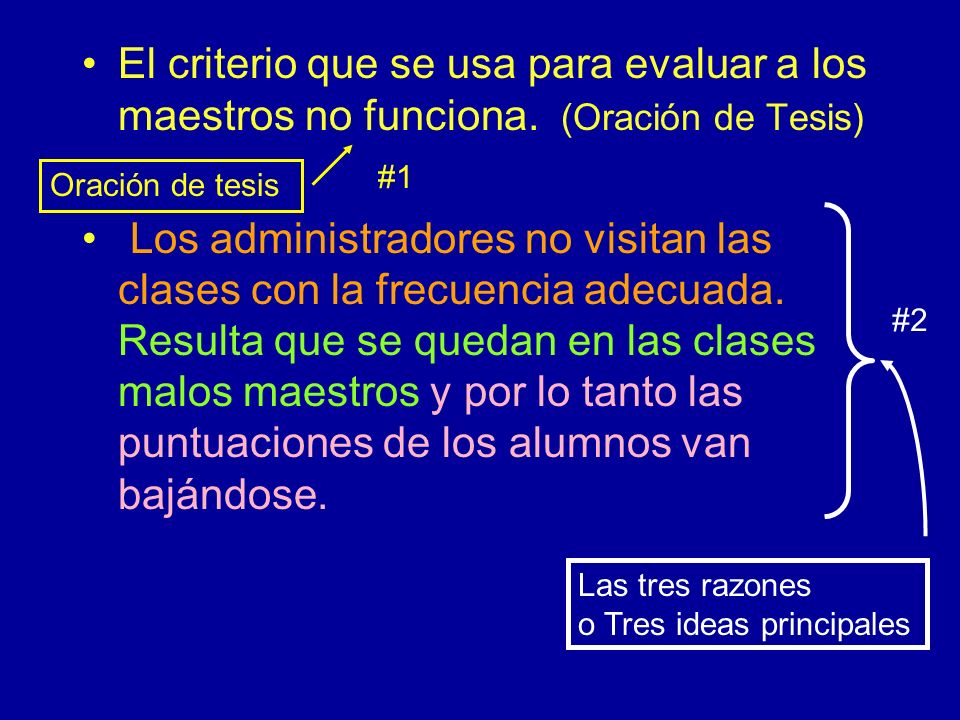 • El criterio que se usa para evaluar a los maestros no funciona. (Oración de Tesis)

Oración de tesis

#1

• Los administradores no visitan las clases con la frecuencia adecuada. Resulta que se quedan en las clases malos maestros y por lo tanto las puntuaciones de los alumnos van bajándose.

#2

Las tres razones
o Tres ideas principales